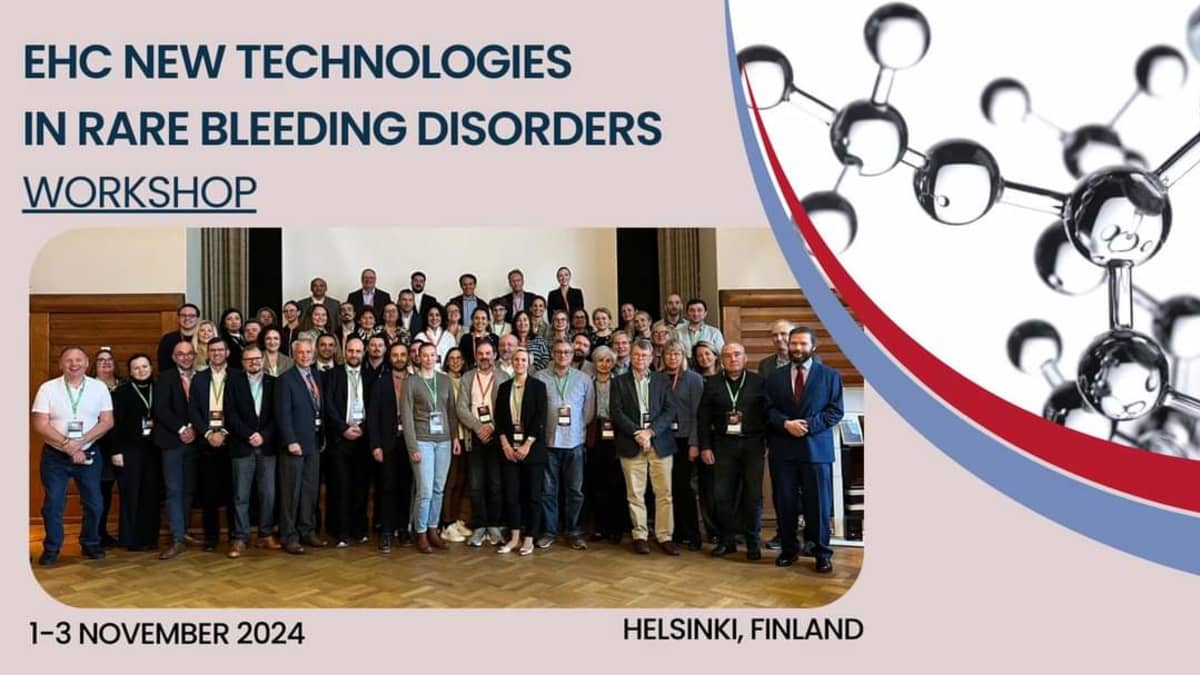 EHC NEW TECHNOLOGIES IN RARE BLEEDING DISORDERS

WORKSHOP

1-3 NOVEMBER 2024

HELSINKI, FINLAND